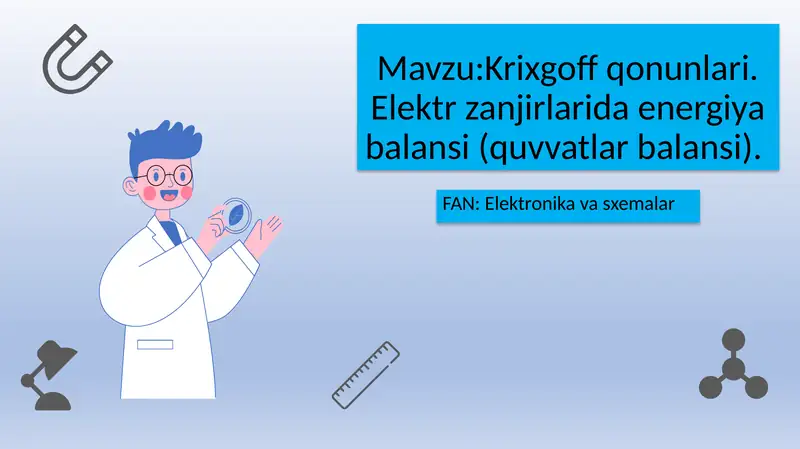 Mavzu:Krixgoff qonunlari. Elektr zanjirlarida energiya balansi (quvvatlar balansi).

FAN: Elektronika va sxemalar